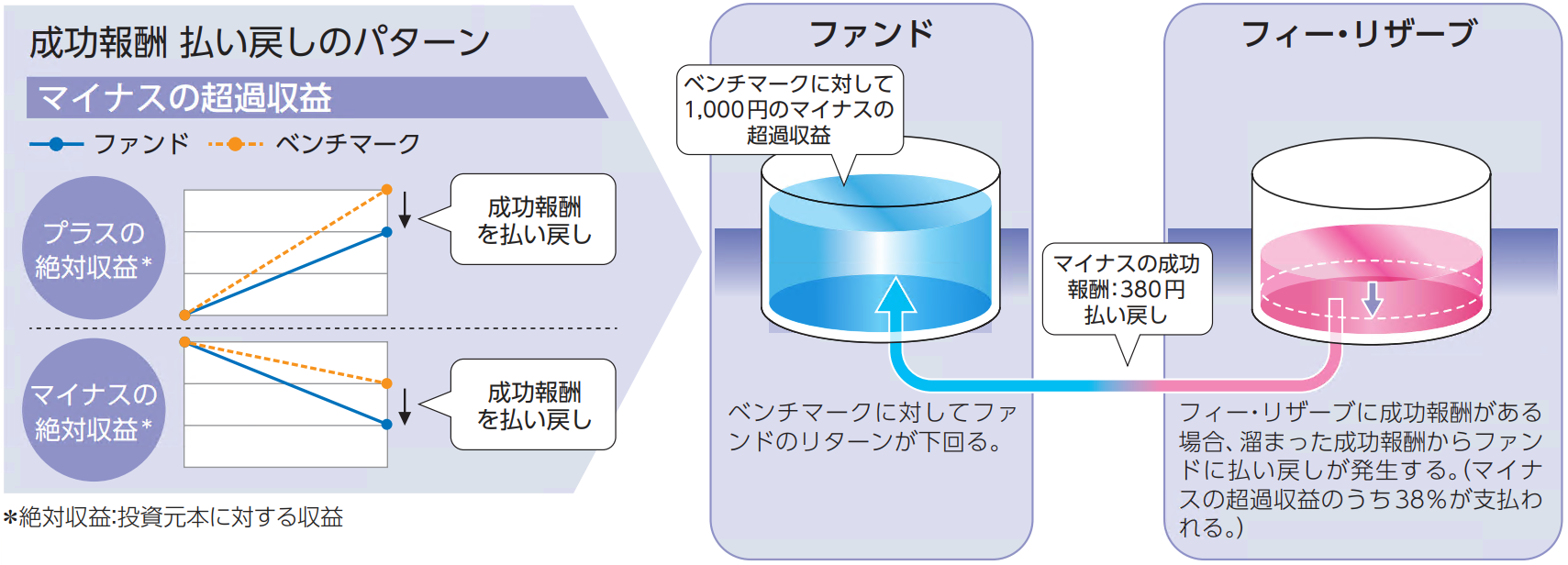 成功報酬 払い戻しのパターン

マイナスの超過収益

ファンド ベンチマーク

プラスの絶対収益*

成功報酬を払い戻し

マイナスの絶対収益*

成功報酬を払い戻し

*絶対収益:投資元本に対する収益

ファンド

ベンチマークに対して1,000円のマイナスの超過収益

ベンチマークに対してファンドのリターンが下回る。

マイナスの成功報酬:380円払い戻し

フィー・リザーブ

フィー・リザーブに成功報酬がある場合、溜まった成功報酬からファンドに払い戻しが発生する。(マイナスの超過収益のうち38%が支払われる。)